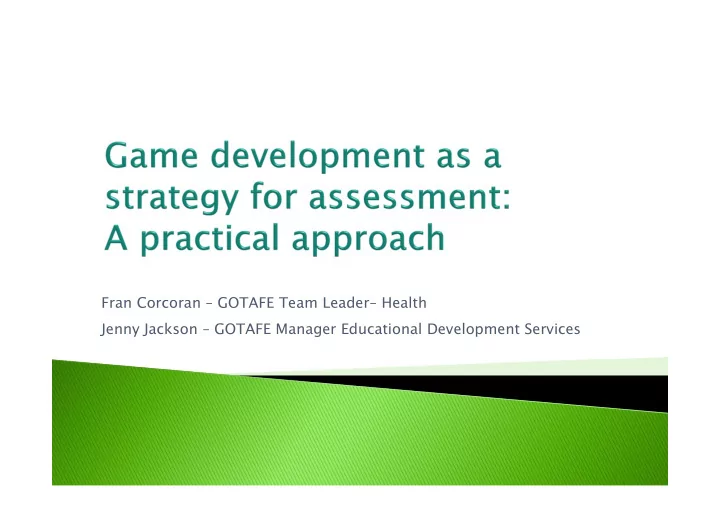 Game development as a strategy for assessment: A practical approach

Fran Corcoran – GOTAFE Team Leader– Health

Jenny Jackson – GOTAFE Manager Educational Development Services